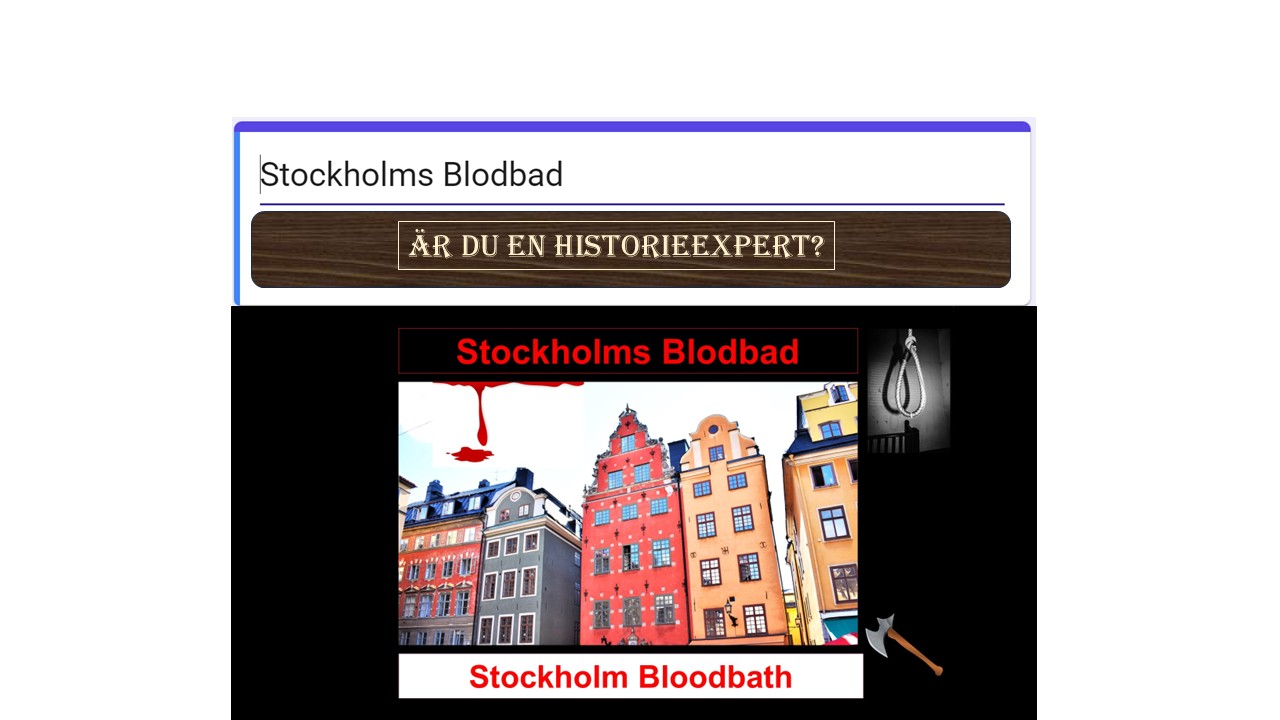 Stockholms Blodbad

ÄR DU EN HISTORIEEXPERT?

Stockholms Blodbad

Stockholm Bloodbath